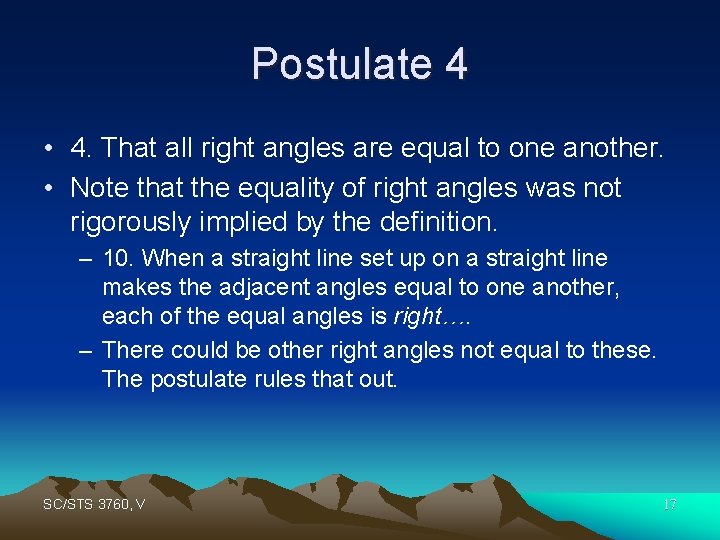 Postulate 4

• 4. That all right angles are equal to one another.
• Note that the equality of right angles was not rigorously implied by the definition.
– 10. When a straight line set up on a straight line makes the adjacent angles equal to one another, each of the equal angles is right….
– There could be other right angles not equal to these. The postulate rules that out.

SC/STS 3760, V

17